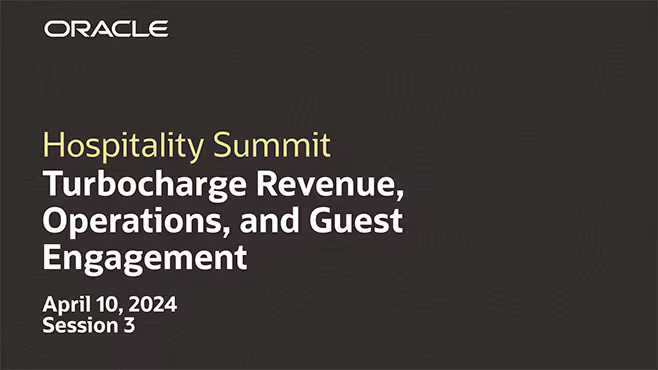 ORACLE

Hospitality Summit
Turbocharge Revenue, Operations, and Guest Engagement

April 10, 2024
Session 3